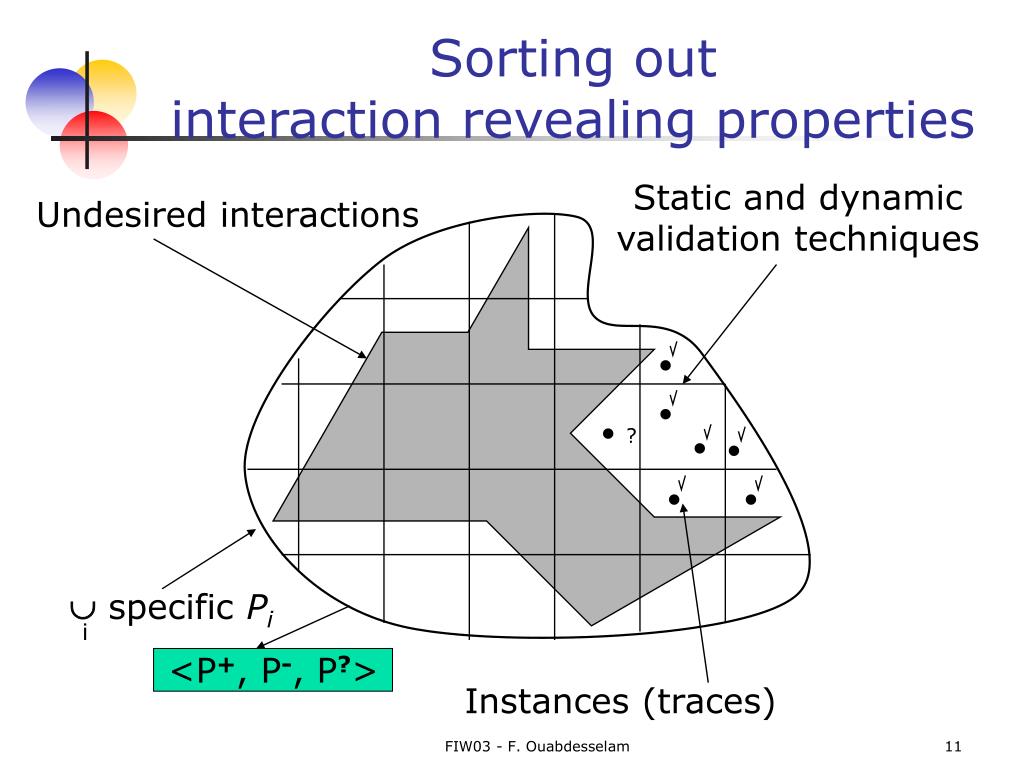 Sorting out interaction revealing properties

Undesired interactions

Static and dynamic validation techniques

√

√

?

√

√

√

√

$\bigcup_i$ specific $P_i$

$<P^+, P^-, P^?>$

Instances (traces)

FIW03 - F. Ouabdesselam

11